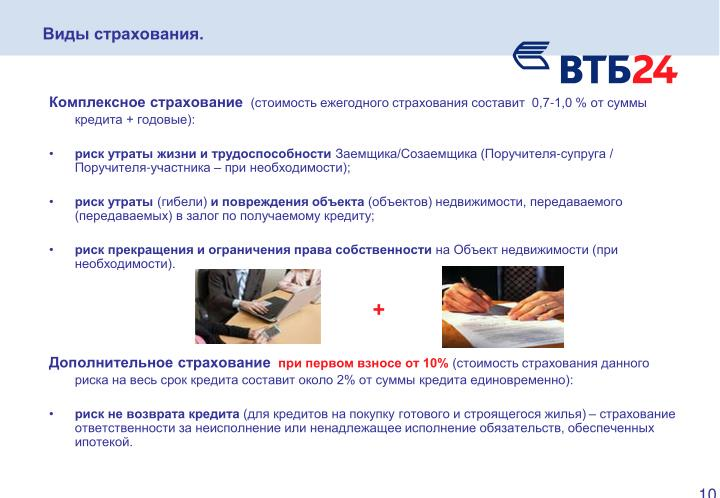 Виды страхования.

ВТБ24

Комплексное страхование (стоимость ежегодного страхования составит 0,7-1,0 % от суммы кредита + годовые):

• риск утраты жизни и трудоспособности Заемщика/Созаемщика (Поручителя-супруга / Поручителя-участника – при необходимости);

• риск утраты (гибели) и повреждения объекта (объектов) недвижимости, передаваемого (передаваемых) в залог по получаемому кредиту;

• риск прекращения и ограничения права собственности на Объект недвижимости (при необходимости).

+

Дополнительное страхование при первом взносе от 10% (стоимость страхования данного риска на весь срок кредита составит около 2% от суммы кредита единовременно):

• риск не возврата кредита (для кредитов на покупку готового и строящегося жилья) – страхование ответственности за неисполнение или ненадлежащее исполнение обязательств, обеспеченных ипотекой.

10